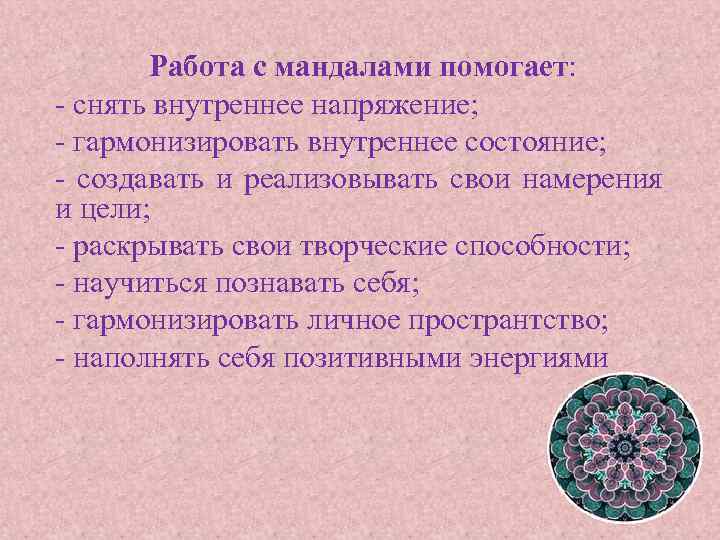 Работа с мандалами помогает:
- снять внутреннее напряжение;
- гармонизировать внутреннее состояние;
- создавать и реализовывать свои намерения и цели;
- раскрывать свои творческие способности;
- научиться познавать себя;
- гармонизировать личное пространтство;
- наполнять себя позитивными энергиями